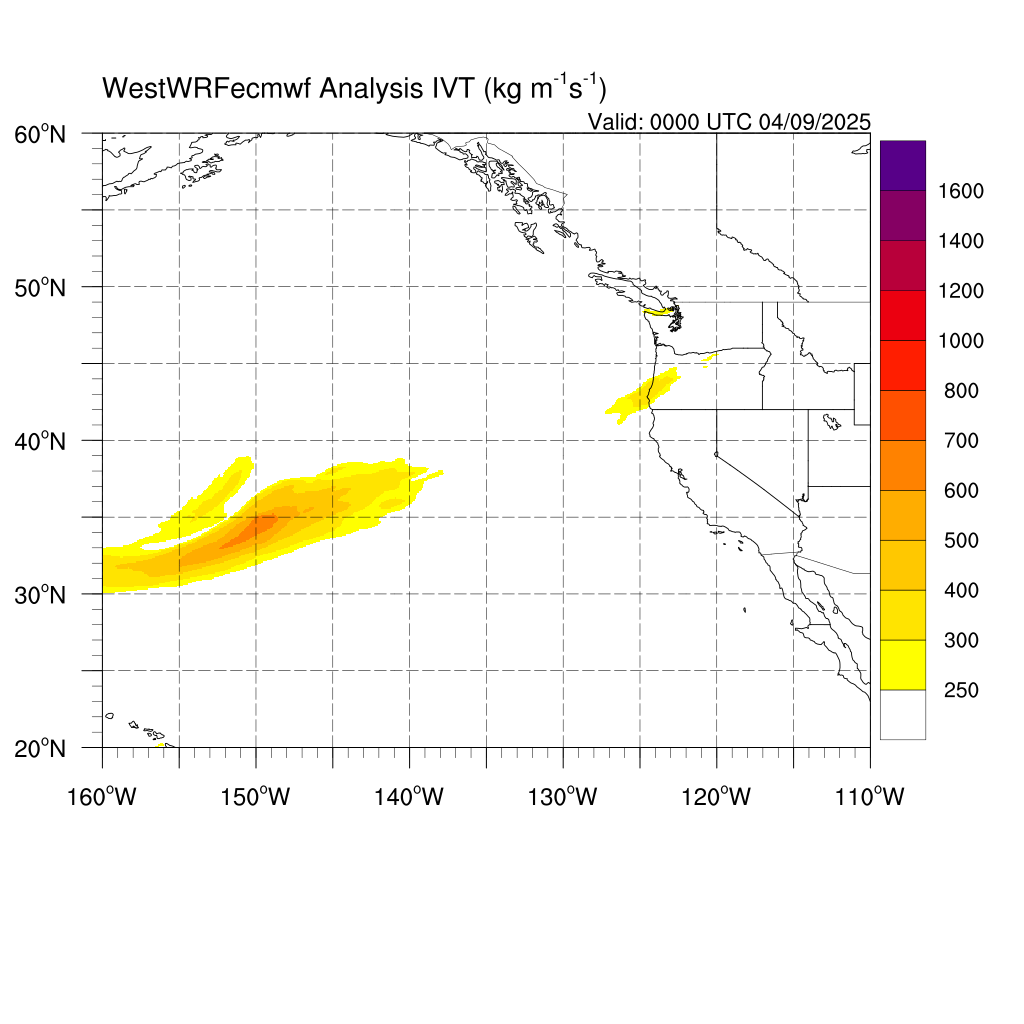 WestWRFecmwf Analysis IVT (kg $m^{-1}s^{-1}$)

Valid: 0000 UTC 04/09/2025

60°N
50°N
40°N
30°N
20°N

160°W 150°W 140°W 130°W 120°W 110°W

1600
1400
1200
1000
800
700
600
500
400
300
250